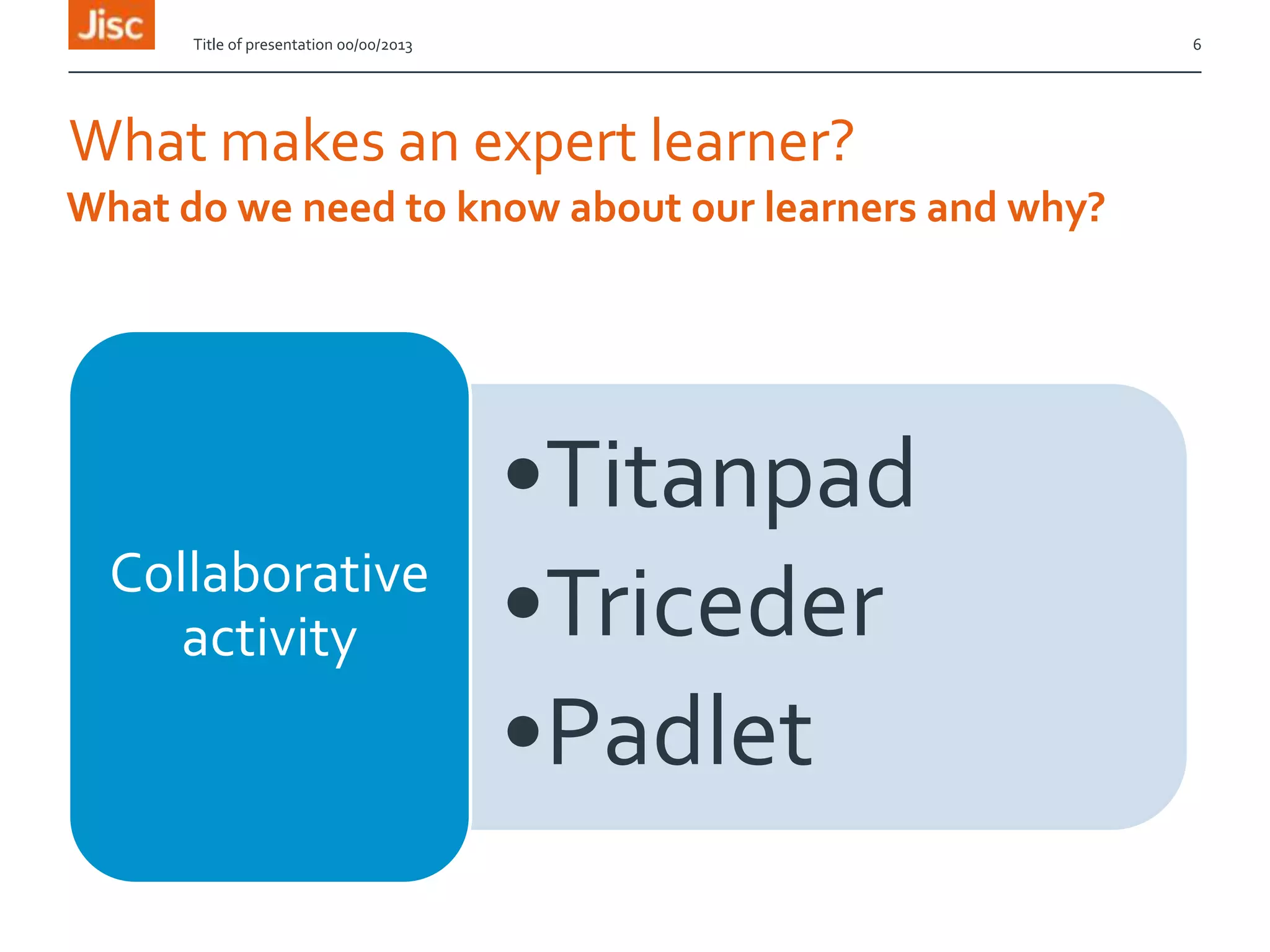 Jisc

Title of presentation 00/00/2013

6

What makes an expert learner?

What do we need to know about our learners and why?

Collaborative activity

•Titanpad
•Triceder
•Padlet